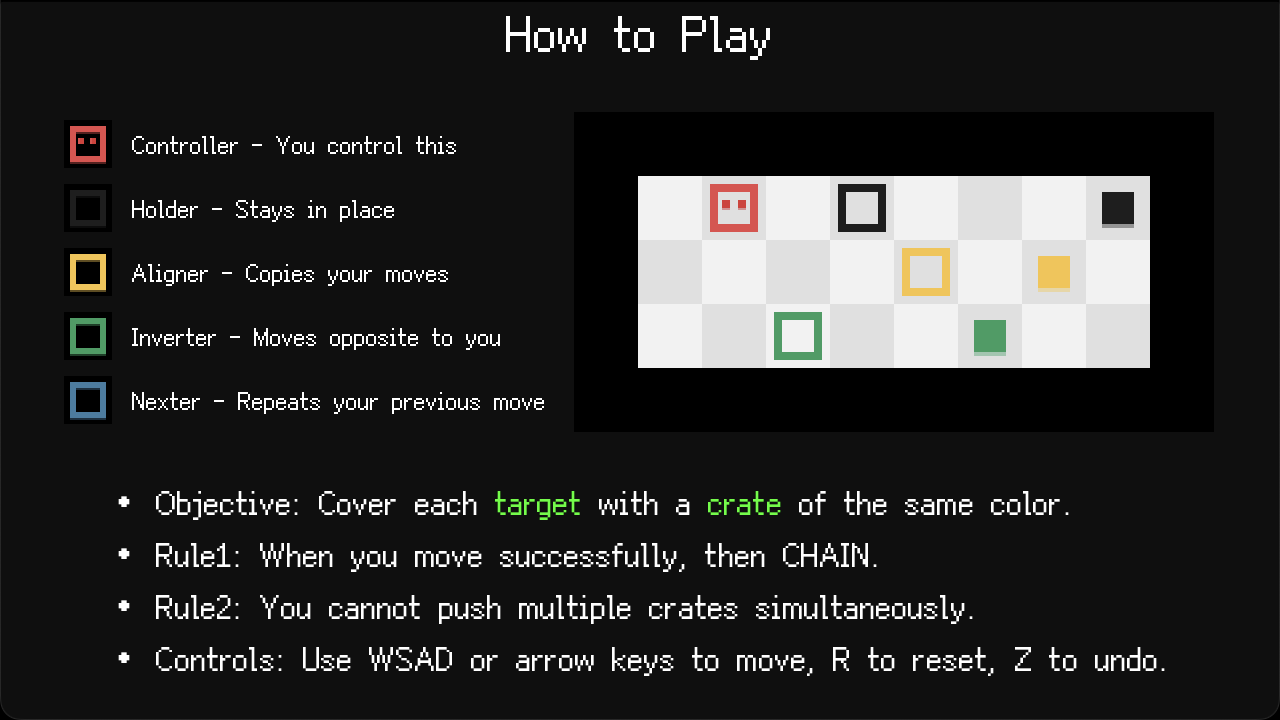 How to Play

Controller - You control this

Holder - Stays in place

Aligner - Copies your moves

Inverter - Moves opposite to you

Nexter - Repeats your previous move

• Objective: Cover each target with a crate of the same color.
• Rule1: When you move successfully, then CHAIN.
• Rule2: You cannot push multiple crates simultaneously.
• Controls: Use WSAD or arrow keys to move, R to reset, Z to undo.